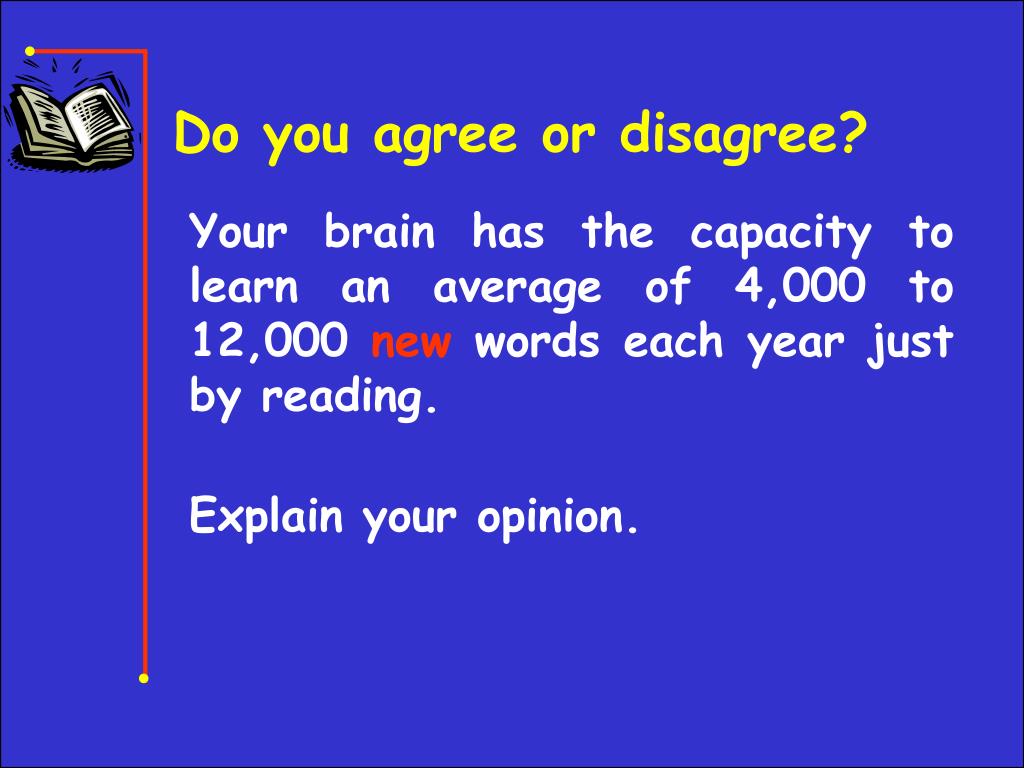 Do you agree or disagree?

Your brain has the capacity to learn an average of 4,000 to 12,000 new words each year just by reading.

Explain your opinion.